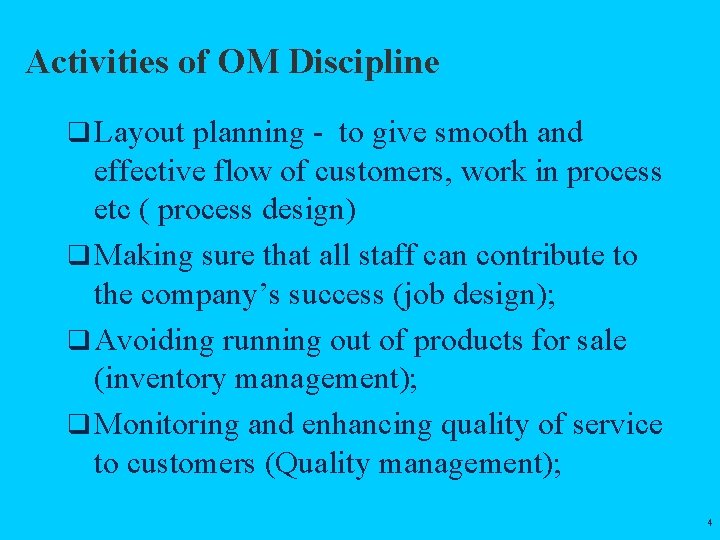 Activities of OM Discipline

❑ Layout planning - to give smooth and effective flow of customers, work in process etc ( process design)

❑ Making sure that all staff can contribute to the company's success (job design);

❑ Avoiding running out of products for sale (inventory management);

❑ Monitoring and enhancing quality of service to customers (Quality management);

4